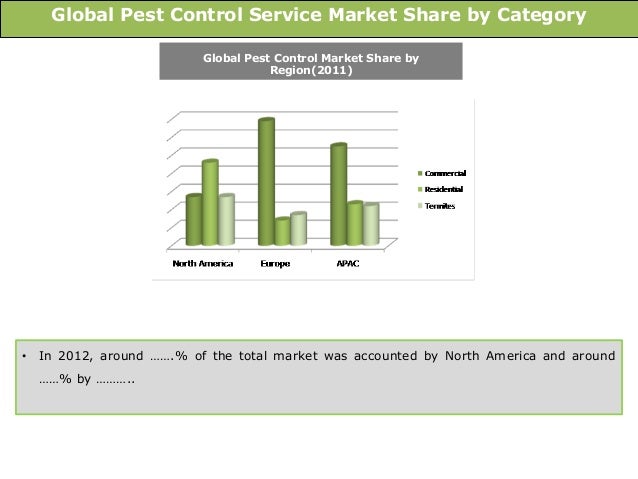 Global Pest Control Service Market Share by Category

Global Pest Control Market Share by Region(2011)

Commercial
Residential
Termites

North America
Europe
APAC

• In 2012, around …….% of the total market was accounted by North America and around ……% by ………..